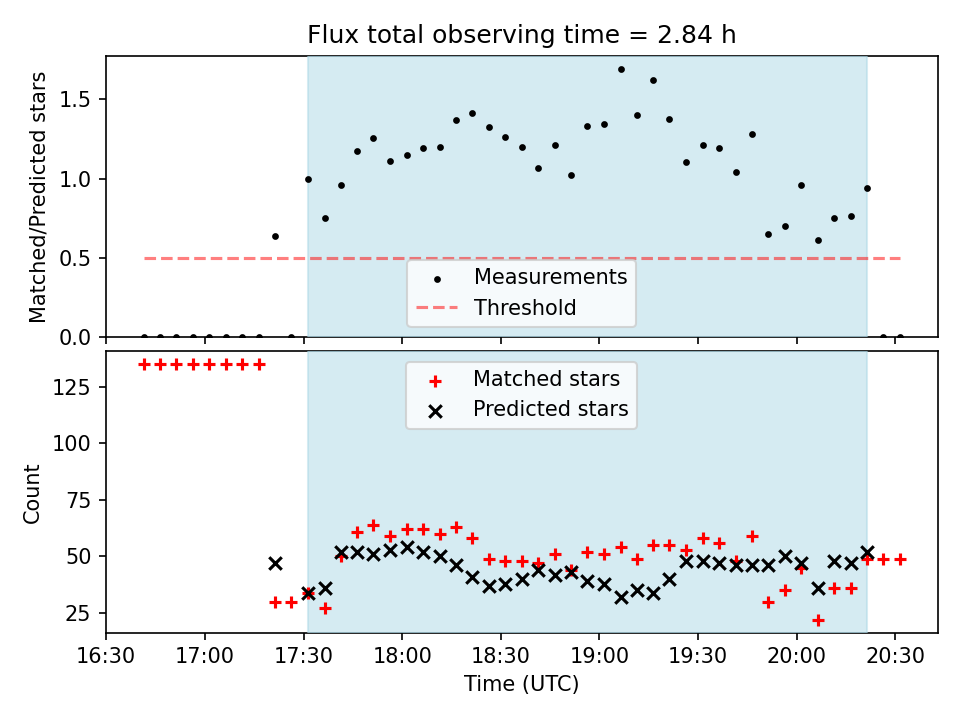 Flux total observing time = 2.84 h

Matched/Predicted stars

1.5
1.0
0.5
0.0

Measurements
Threshold

Matched stars
Predicted stars

Count

125
100
75
50
25

16:30 17:00 17:30 18:00 18:30 19:00 19:30 20:00 20:30

Time (UTC)